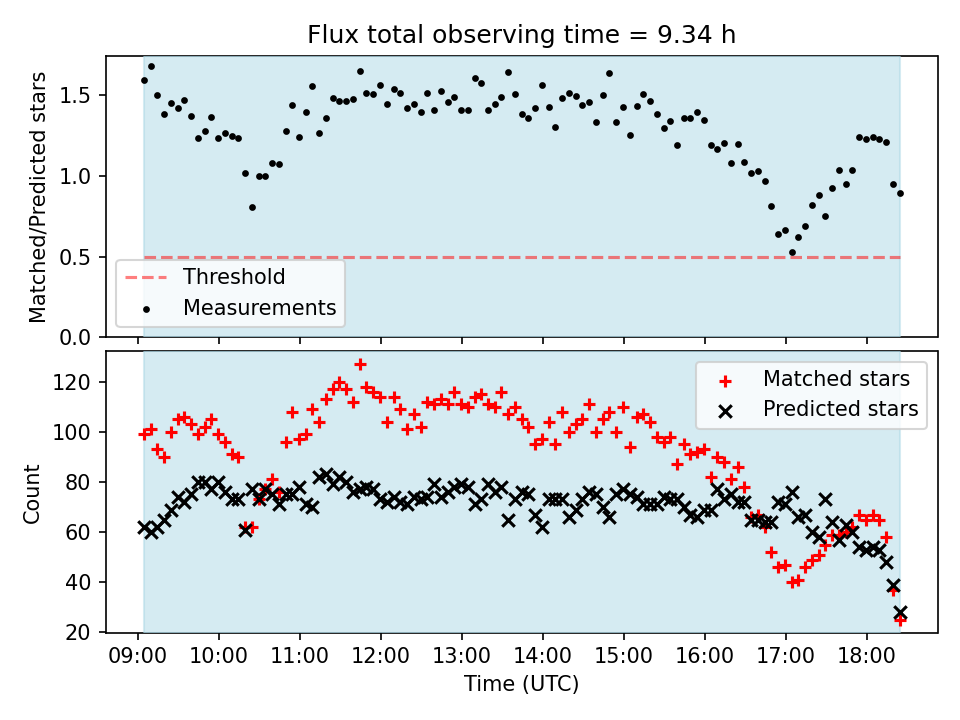 Flux total observing time = 9.34 h

Matched/Predicted stars

1.5
1.0
0.5
0.0

Threshold
Measurements

Count

120
100
80
60
40
20

Matched stars
Predicted stars

09:00 10:00 11:00 12:00 13:00 14:00 15:00 16:00 17:00 18:00

Time (UTC)